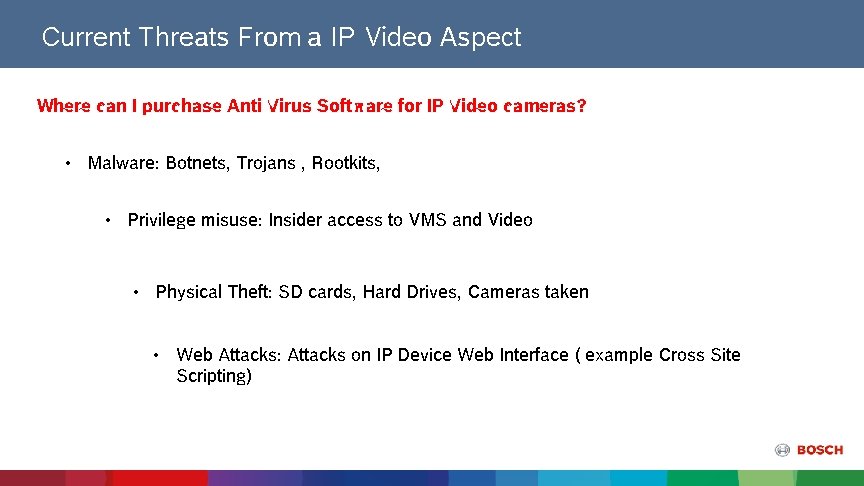 Current Threats From a IP Video Aspect

Where can I purchase Anti Virus Software for IP Video cameras?

• Malware: Botnets, Trojans , Rootkits,

• Privilege misuse: Insider access to VMS and Video

• Physical Theft: SD cards, Hard Drives, Cameras taken

• Web Attacks: Attacks on IP Device Web Interface ( example Cross Site Scripting)

BOSCH